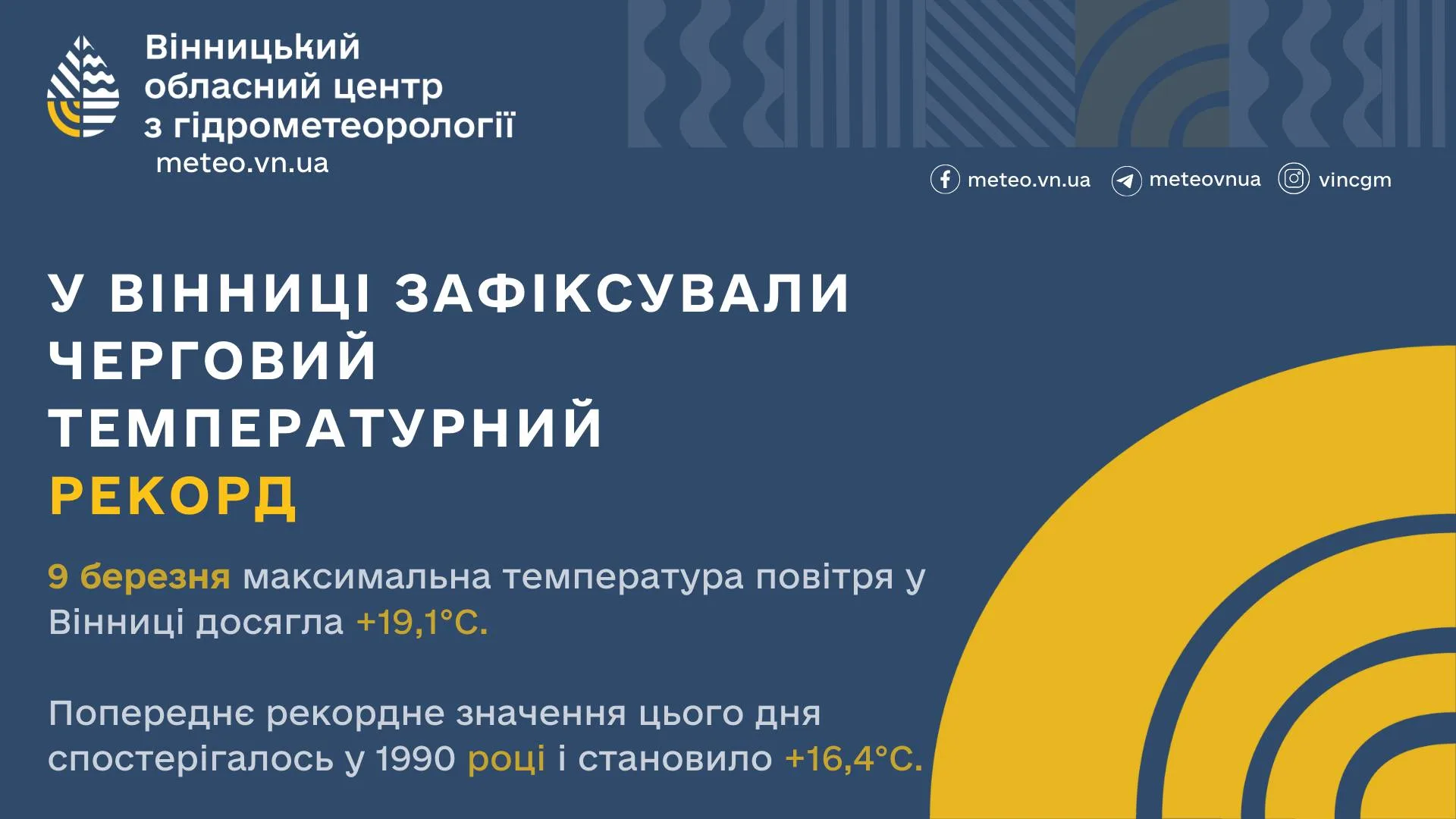 Вінницький обласний центр з гідрометеорології
meteo.vn.ua

meteo.vn.ua meteovnua vincgm

У ВІННИЦІ ЗАФІКСУВАЛИ ЧЕРГОВИЙ ТЕМПЕРАТУРНИЙ РЕКОРД

9 березня максимальна температура повітря у Вінниці досягла +19,1°C.

Попереднє рекордне значення цього дня спостерігалось у 1990 році і становило +16,4°C.